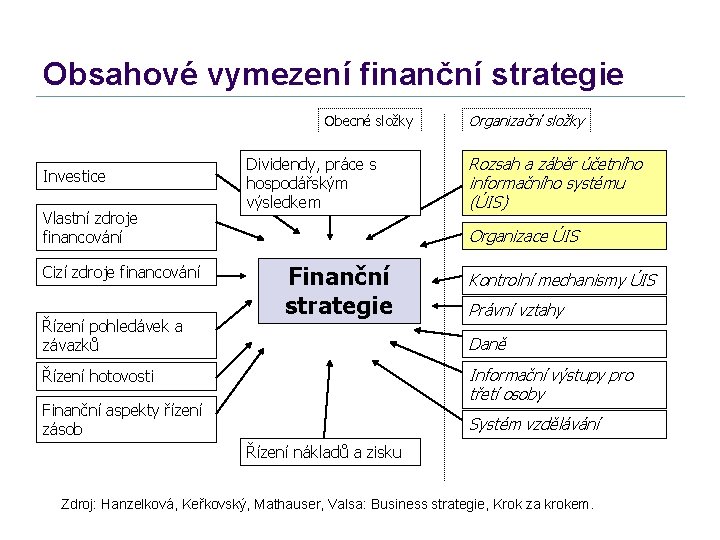 Obsahové vymezení finanční strategie

Obecné složky

Organizační složky

Investice

Vlastní zdroje financování

Cizí zdroje financování

Řízení pohledávek a závazků

Řízení hotovosti

Finanční aspekty řízení zásob

Dividendy, práce s hospodářským výsledkem

Finanční strategie

Řízení nákladů a zisku

Rozsah a záběr účetního informačního systému (ÚIS)

Organizace ÚIS

Kontrolní mechanismy ÚIS

Právní vztahy

Daně

Informační výstupy pro třetí osoby

Systém vzdělávání

Zdroj: Hanzelková, Keřkovský, Mathauser, Valsa: Business strategie, Krok za krokem.